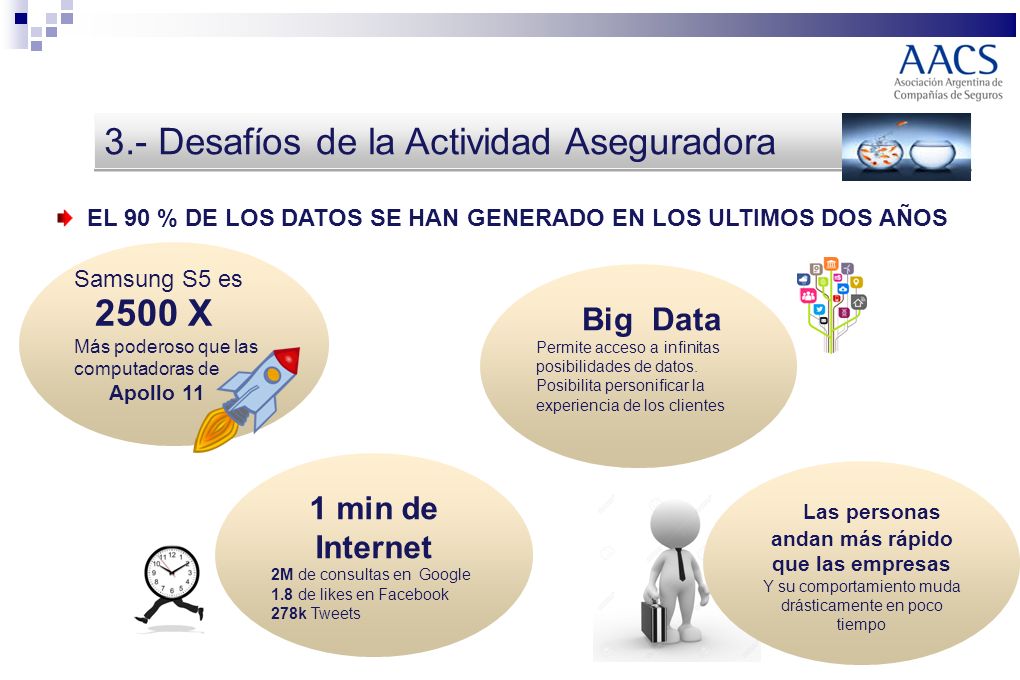 AACS
Asociación Argentina de Compañías de Seguros

3.- Desafíos de la Actividad Aseguradora

EL 90 % DE LOS DATOS SE HAN GENERADO EN LOS ULTIMOS DOS AÑOS

Samsung S5 es
2500 X
Más poderoso que las computadoras de
Apollo 11

Big Data
Permite acceso a infinitas posibilidades de datos.
Posibilita personificar la experiencia de los clientes

1 min de Internet
2M de consultas en Google
1.8 de likes en Facebook
278k Tweets

Las personas andan más rápido que las empresas
Y su comportamiento muda drásticamente en poco tiempo